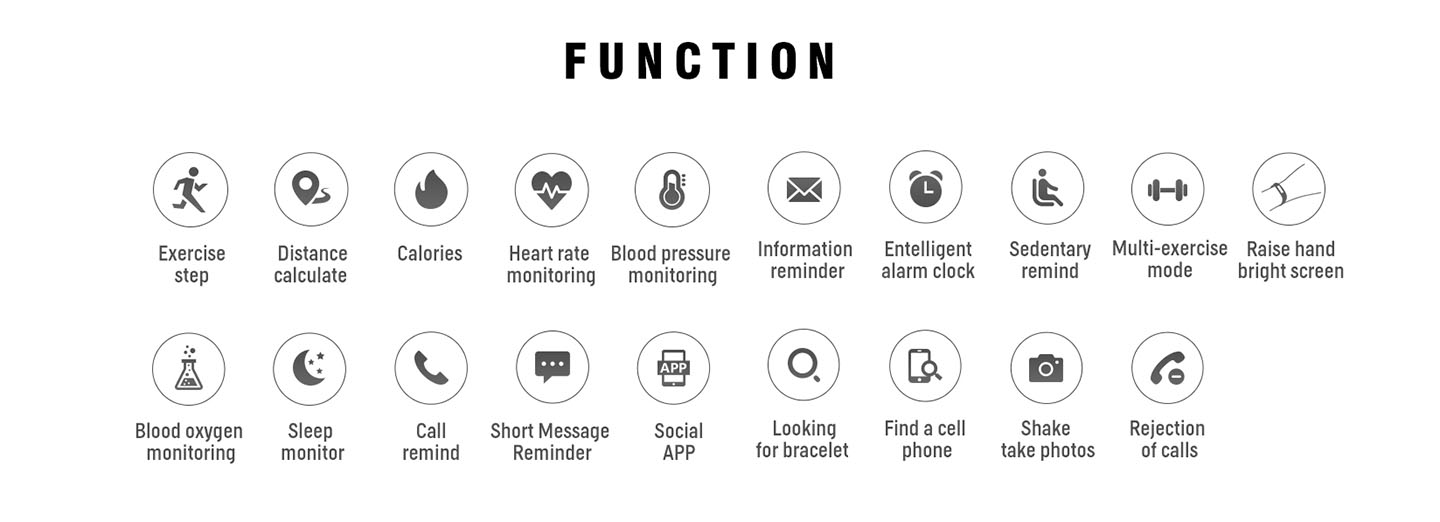 FUNCTION

Exercise step

Distance calculate

Calories

Heart rate monitoring

Blood pressure monitoring

Information reminder

Entelligent alarm clock

Sedentary remind

Multi-exercise mode

Raise hand bright screen

Blood oxygen monitoring

Sleep monitor

Call remind

Short Message Reminder

APP

Social APP

Looking for bracelet

Find a cell phone

Shake take photos

Rejection of calls